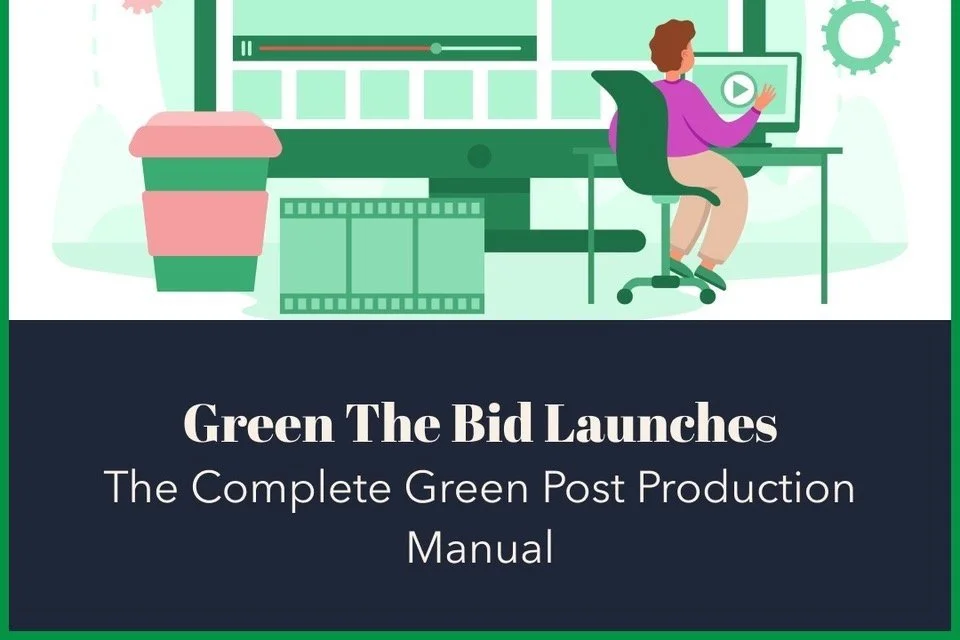 Green The Bid Launches

The Complete Green Post Production Manual